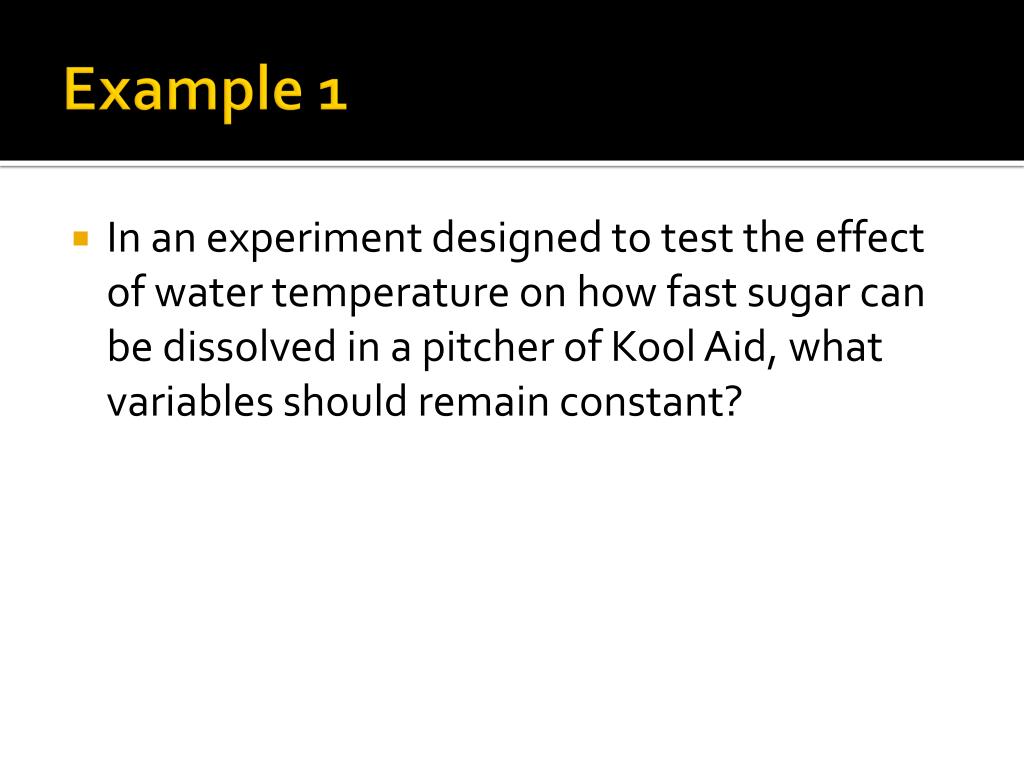 Example 1

In an experiment designed to test the effect of water temperature on how fast sugar can be dissolved in a pitcher of Kool Aid, what variables should remain constant?